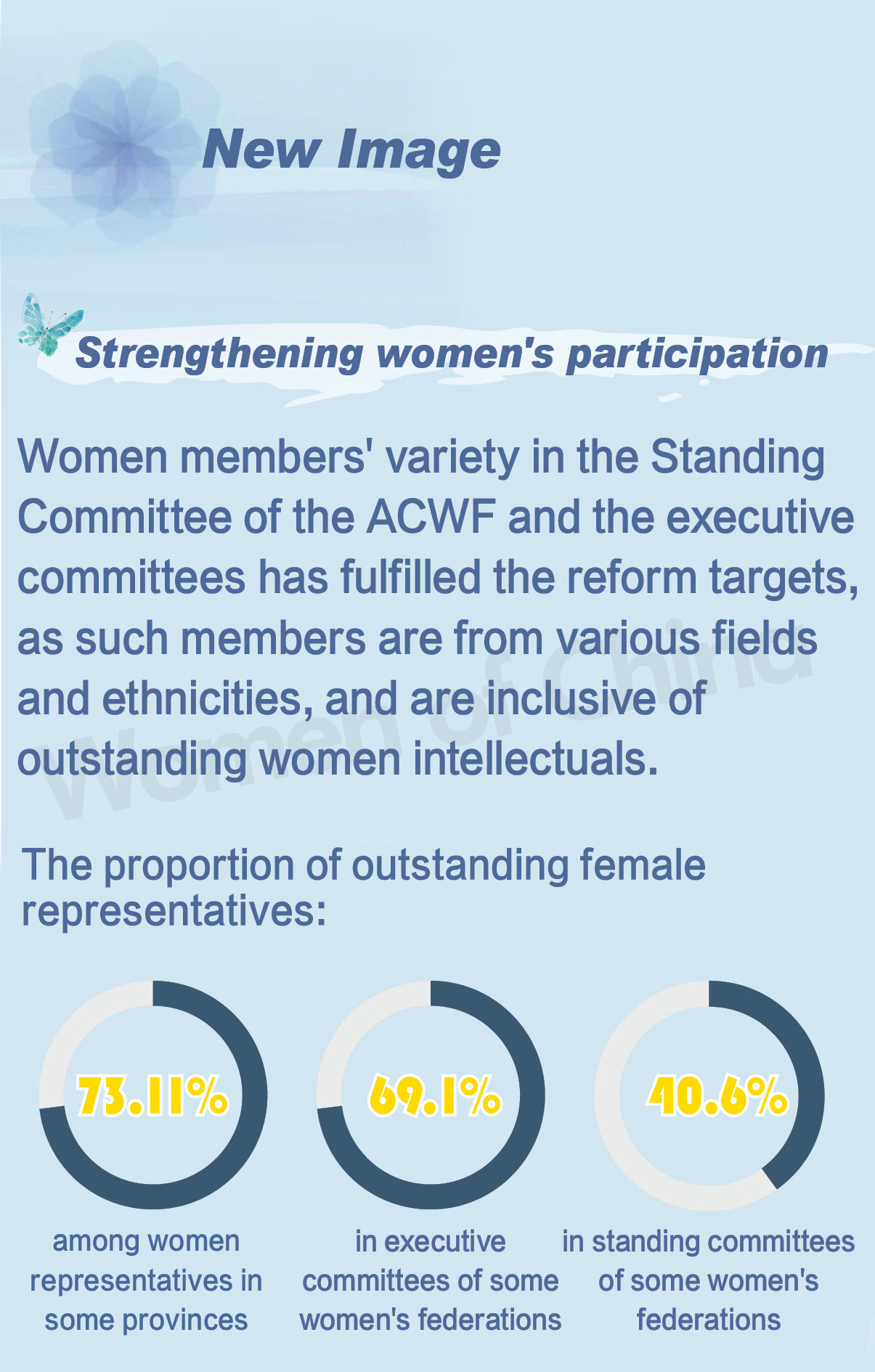 New Image

Strengthening women's participation

Women members' variety in the Standing Committee of the ACWF and the executive committees has fulfilled the reform targets, as such members are from various fields and ethnicities, and are inclusive of outstanding women intellectuals.

Women of China

The proportion of outstanding female representatives:

73.11%

among women representatives in some provinces

69.1%

in executive committees of some women's federations

40.6%

in standing committees of some women's federations